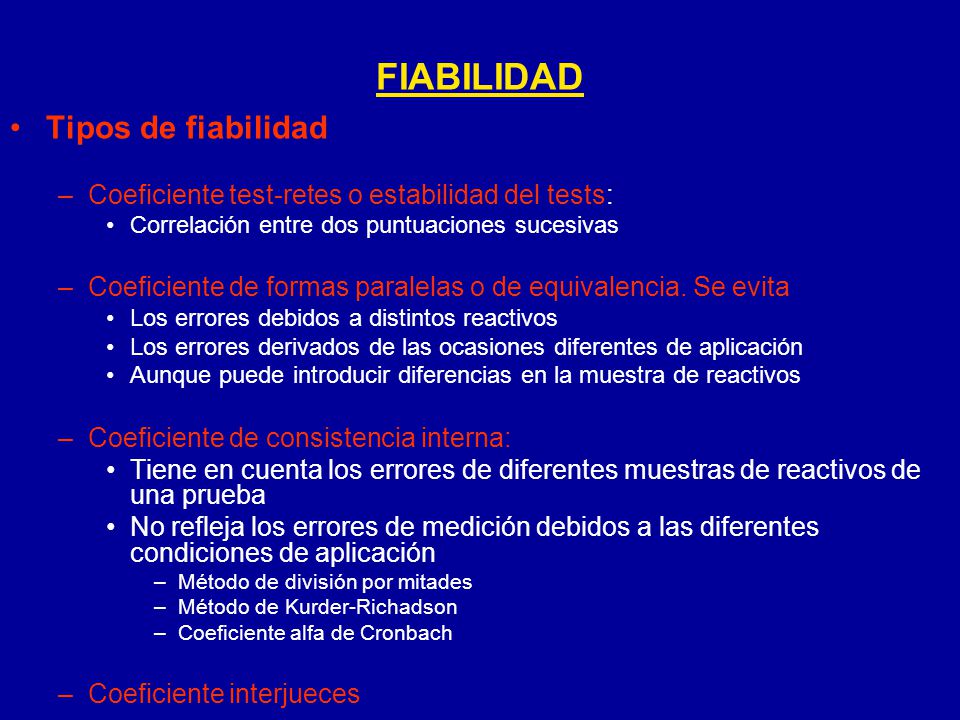 FIABILIDAD

• Tipos de fiabilidad

– Coeficiente test-retes o estabilidad del tests:
• Correlación entre dos puntuaciones sucesivas

– Coeficiente de formas paralelas o de equivalencia. Se evita
• Los errores debidos a distintos reactivos
• Los errores derivados de las ocasiones diferentes de aplicación
• Aunque puede introducir diferencias en la muestra de reactivos

– Coeficiente de consistencia interna:
• Tiene en cuenta los errores de diferentes muestras de reactivos de una prueba
• No refleja los errores de medición debidos a las diferentes condiciones de aplicación
– Método de división por mitades
– Método de Kurder-Richadson
– Coeficiente alfa de Cronbach

– Coeficiente interjueces